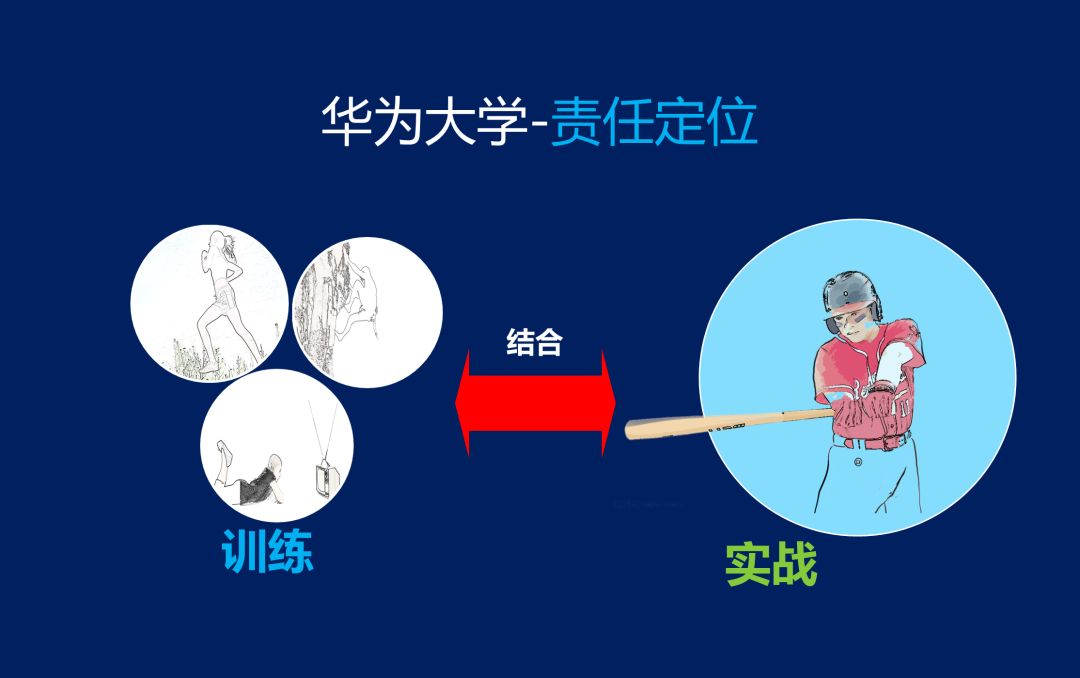 华为大学-责任定位

结合

训练

实战